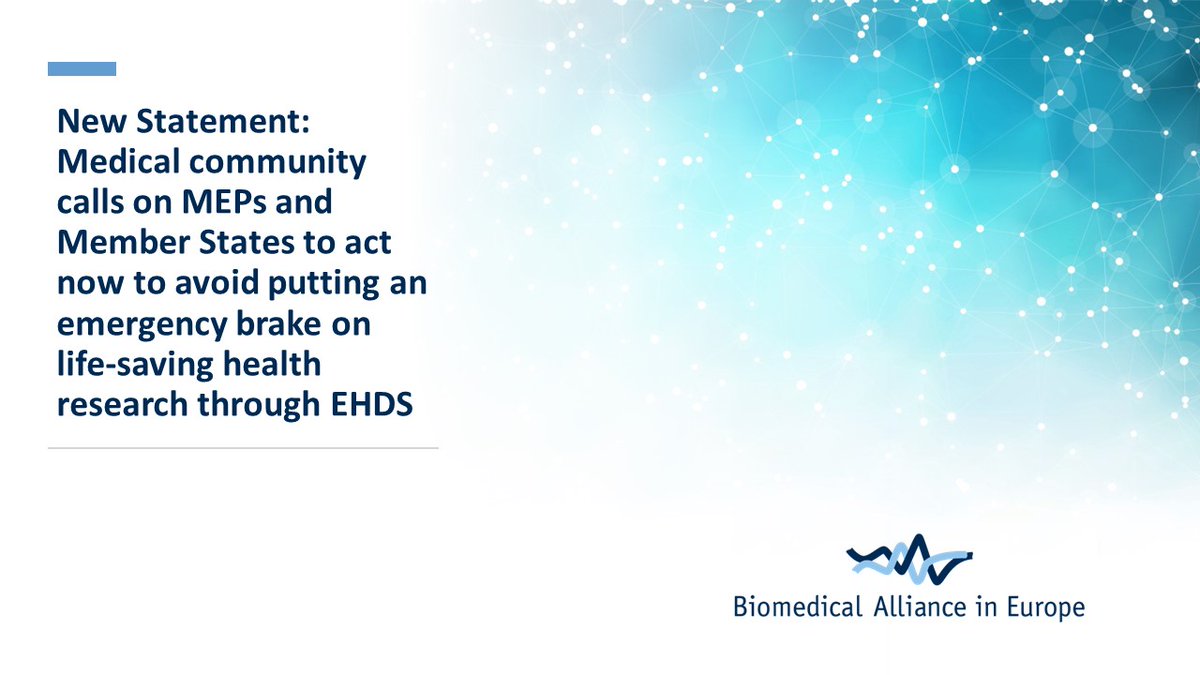 New Statement: Medical community calls on MEPs and Member States to act now to avoid putting an emergency brake on life-saving health research through EHDS

Biomedical Alliance in Europe